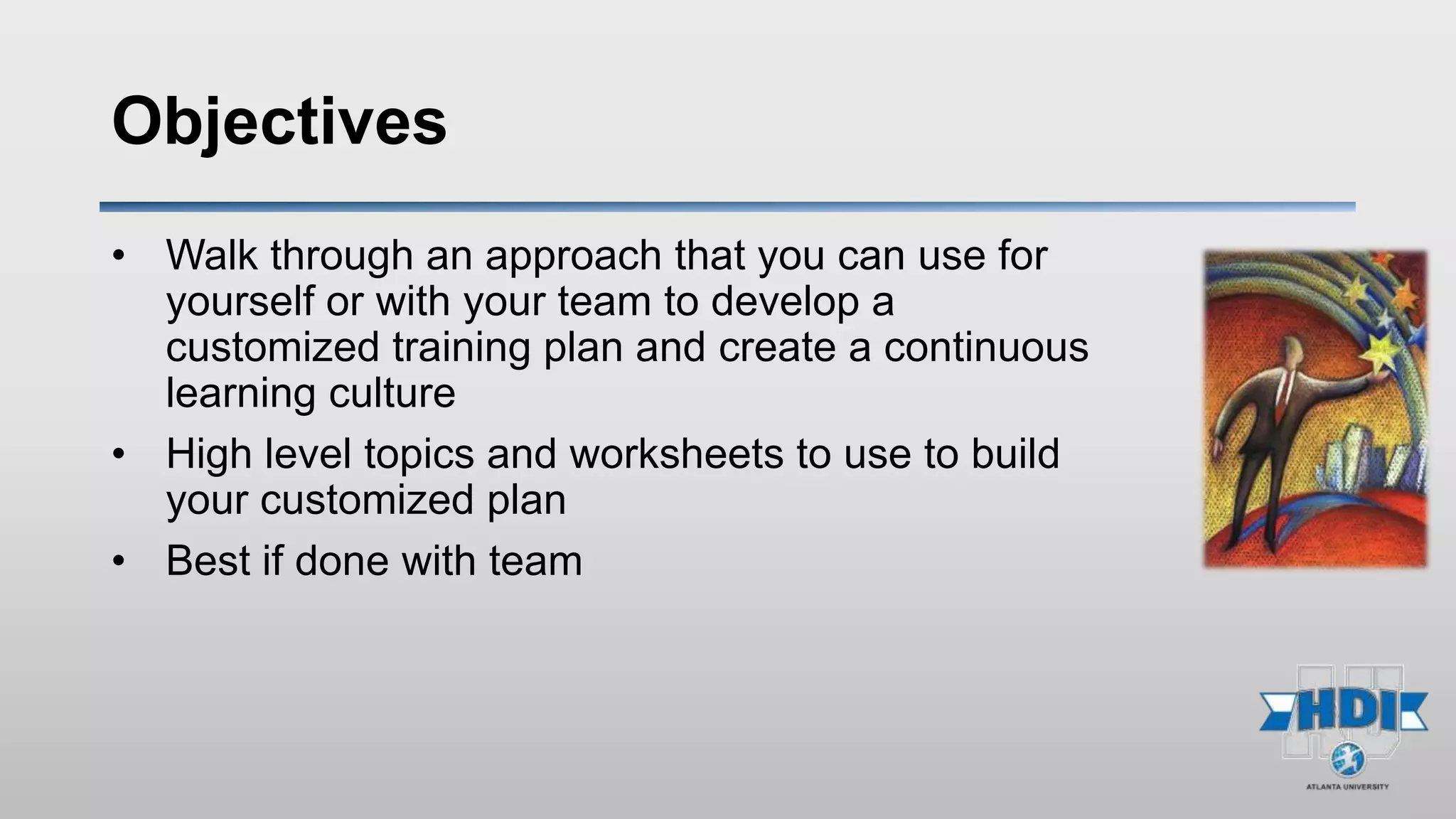 Objectives

• Walk through an approach that you can use for yourself or with your team to develop a customized training plan and create a continuous learning culture

• High level topics and worksheets to use to build your customized plan

• Best if done with team

HDI

ATLANTA UNIVERSITY